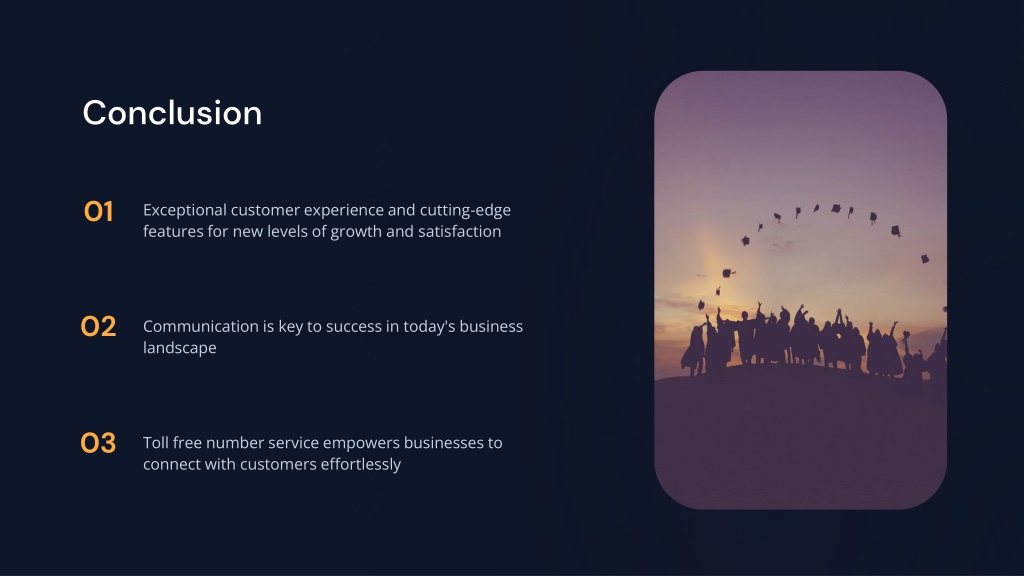 Conclusion

01 Exceptional customer experience and cutting-edge features for new levels of growth and satisfaction

02 Communication is key to success in today's business landscape

03 Toll free number service empowers businesses to connect with customers effortlessly